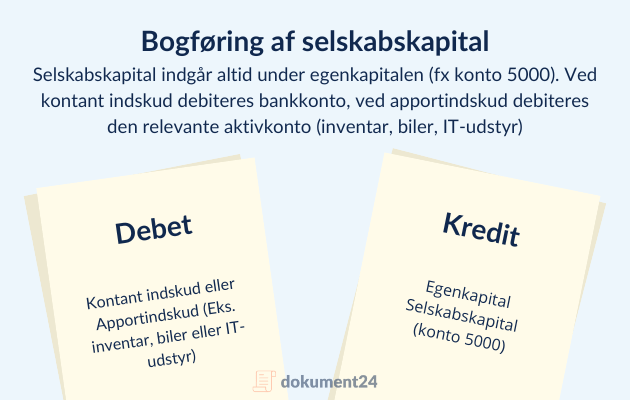 Bogføring af selskabskapital

Selskabskapital indgår altid under egenkapitalen (fx konto 5000). Ved kontant indskud debiteres bankkonto, ved apportindskud debiteres den relevante aktivkonto (inventar, biler, IT-udstyr)

Debet

Kontant indskud eller Apportindskud (Eks. inventar, biler eller IT-udstyr)

Kredit

Egenkapital Selskabskapital (konto 5000)

dokument24